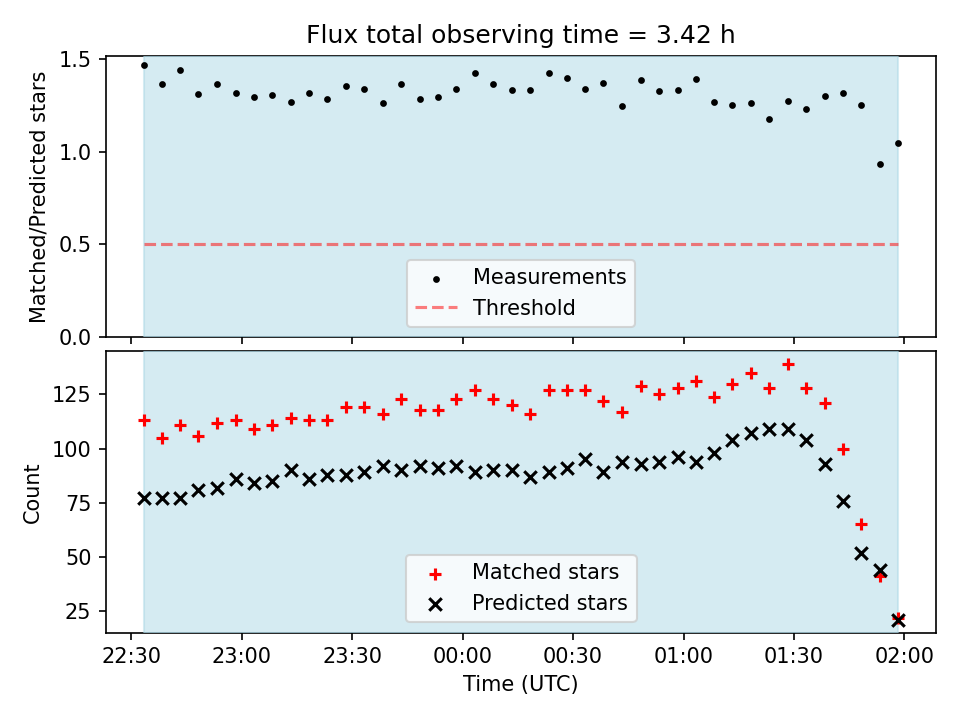 Flux total observing time = 3.42 h

Matched/Predicted stars

1.5
1.0
0.5
0.0

Measurements
Threshold

Count

125
100
75
50
25

Matched stars
Predicted stars

22:30
23:00
23:30
00:00
00:30
01:00
01:30
02:00

Time (UTC)